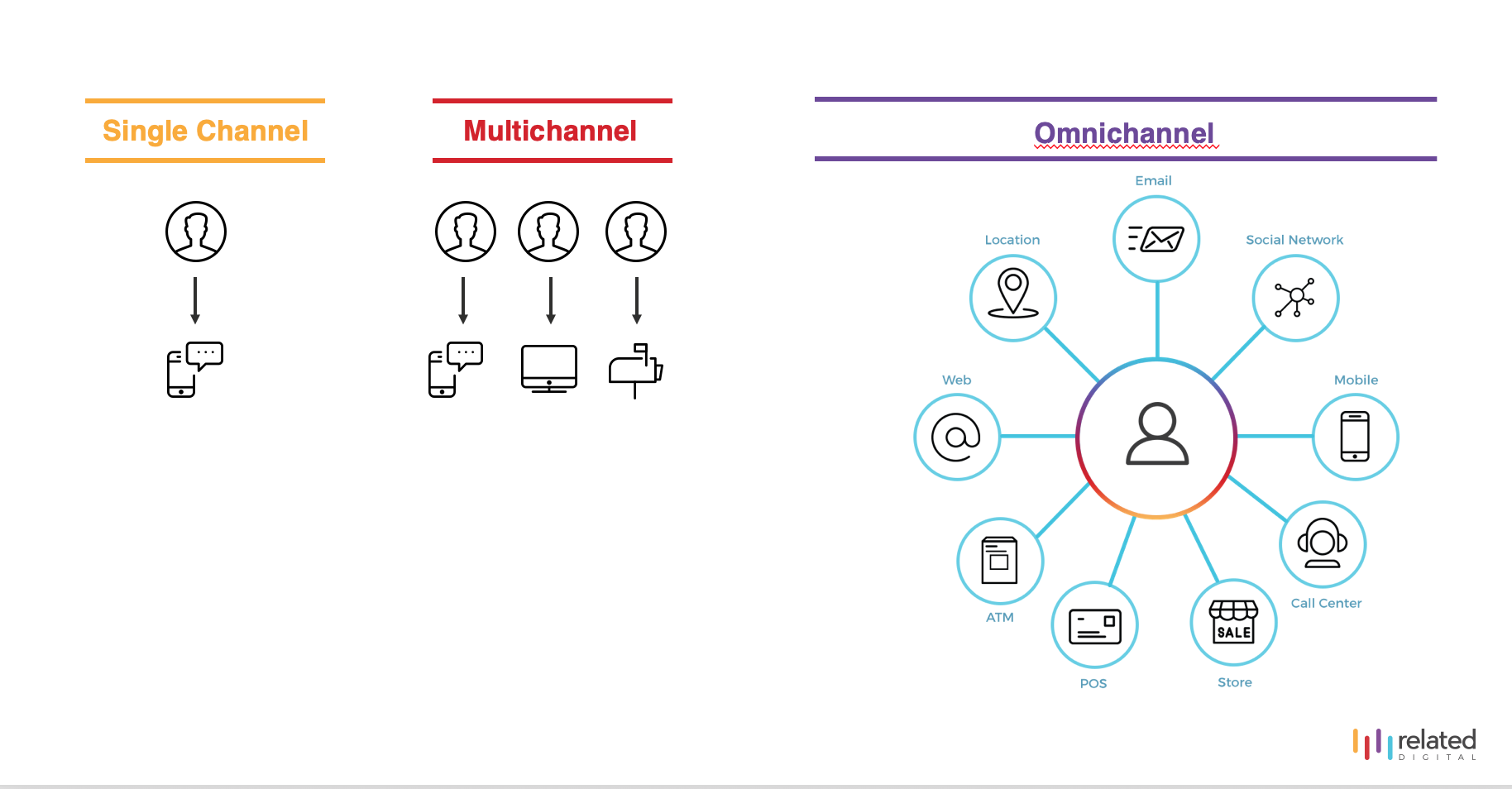 Single Channel

Multichannel

Omnichannel

Email

Location

Social Network

Web

Mobile

ATM

Call Center

SALE

POS

Store

related
DIGITAL